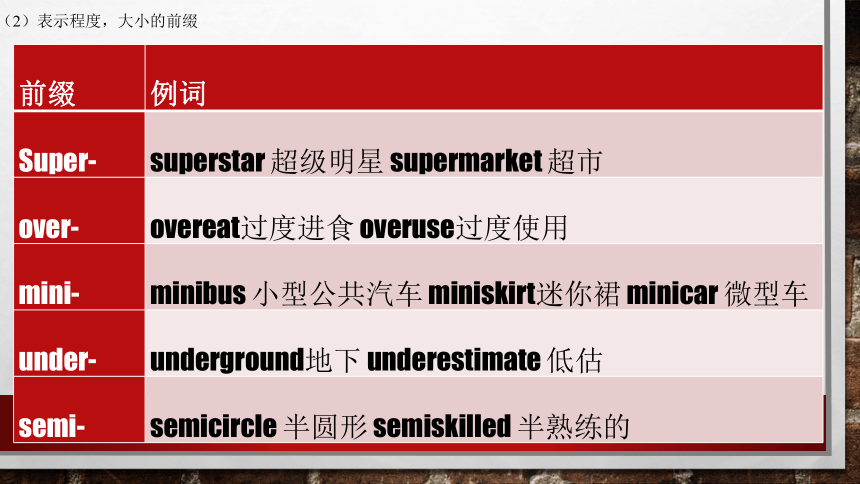 （2）表示程度，大小的前缀

| 前缀 | 例词 |
|---|---|
| Super- | superstar 超级明星 supermarket 超市 |
| over- | overeat过度进食 overuse过度使用 |
| mini- | minibus 小型公共汽车 miniskirt迷你裙 minicar 微型车 |
| under- | underground地下 underestimate 低估 |
| semi- | semicircle 半圆形 semiskilled 半熟练的 |